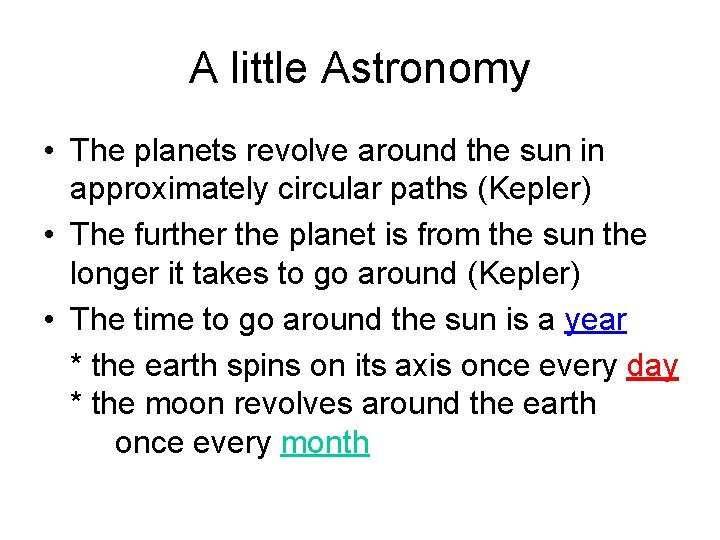 A little Astronomy

• The planets revolve around the sun in approximately circular paths (Kepler)
• The further the planet is from the sun the longer it takes to go around (Kepler)
• The time to go around the sun is a year

* the earth spins on its axis once every day
* the moon revolves around the earth once every month